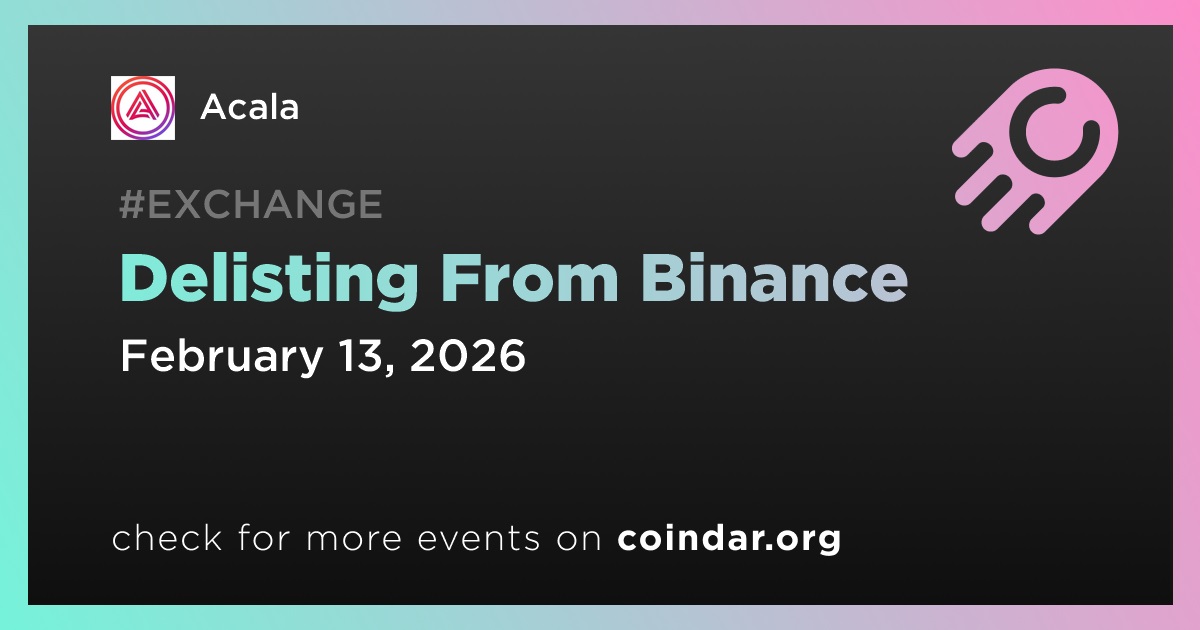 Acala

#EXCHANGE

Delisting From Binance

February 13, 2026

check for more events on coindar.org